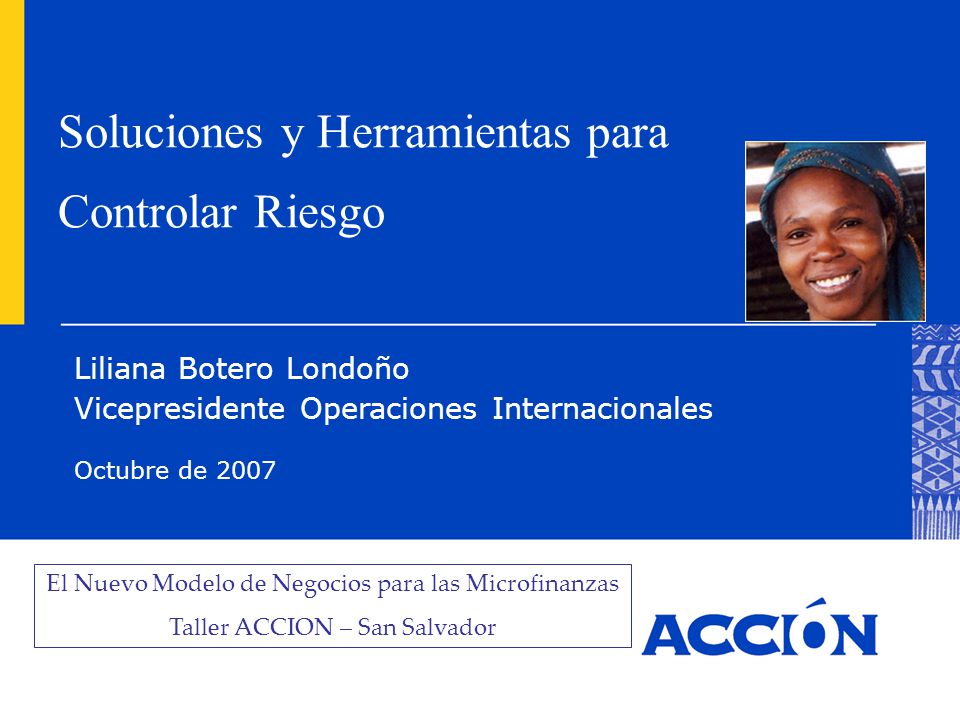 Soluciones y Herramientas para Controlar Riesgo

Liliana Botero Londoño
Vicepresidente Operaciones Internacionales

Octubre de 2007

El Nuevo Modelo de Negocios para las Microfinanzas
Taller ACCION – San Salvador

ACCIÓN